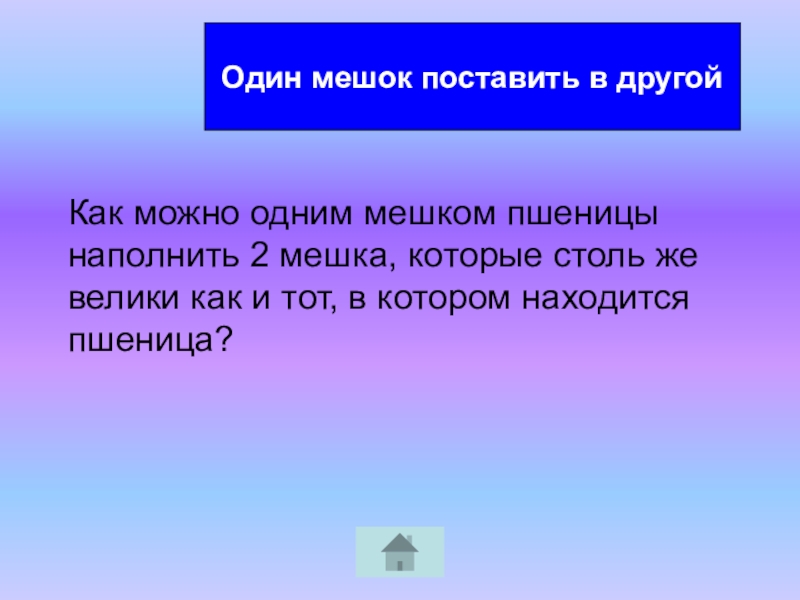 Один мешок поставить в другой

Как можно одним мешком пшеницы наполнить 2 мешка, которые столь же велики как и тот, в котором находится пшеница?